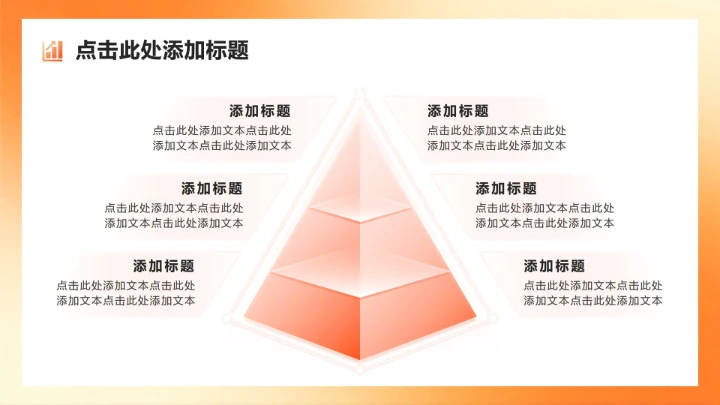 点击此处添加标题

添加标题
点击此处添加文本点击此处添加文本点击此处添加文本

添加标题
点击此处添加文本点击此处添加文本点击此处添加文本

添加标题
点击此处添加文本点击此处添加文本点击此处添加文本

添加标题
点击此处添加文本点击此处添加文本点击此处添加文本

添加标题
点击此处添加文本点击此处添加文本点击此处添加文本

添加标题
点击此处添加文本点击此处添加文本点击此处添加文本